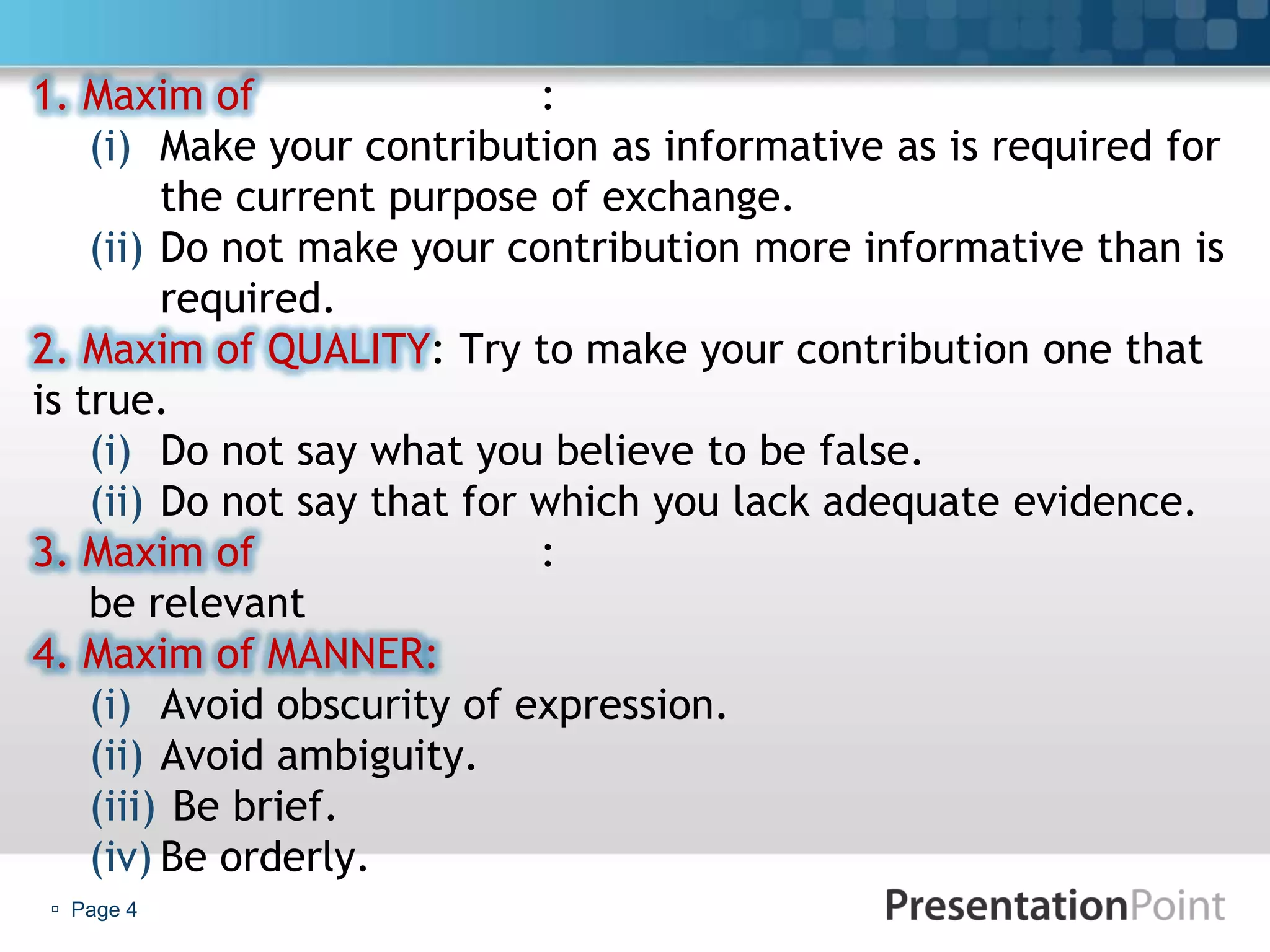 1. Maxim of :

(i) Make your contribution as informative as is required for the current purpose of exchange.

(ii) Do not make your contribution more informative than is required.

2. Maxim of QUALITY: Try to make your contribution one that is true.

(i) Do not say what you believe to be false.

(ii) Do not say that for which you lack adequate evidence.

3. Maxim of :

be relevant

4. Maxim of MANNER:

(i) Avoid obscurity of expression.

(ii) Avoid ambiguity.

(iii) Be brief.

(iv) Be orderly.

Page 4

PresentationPoint